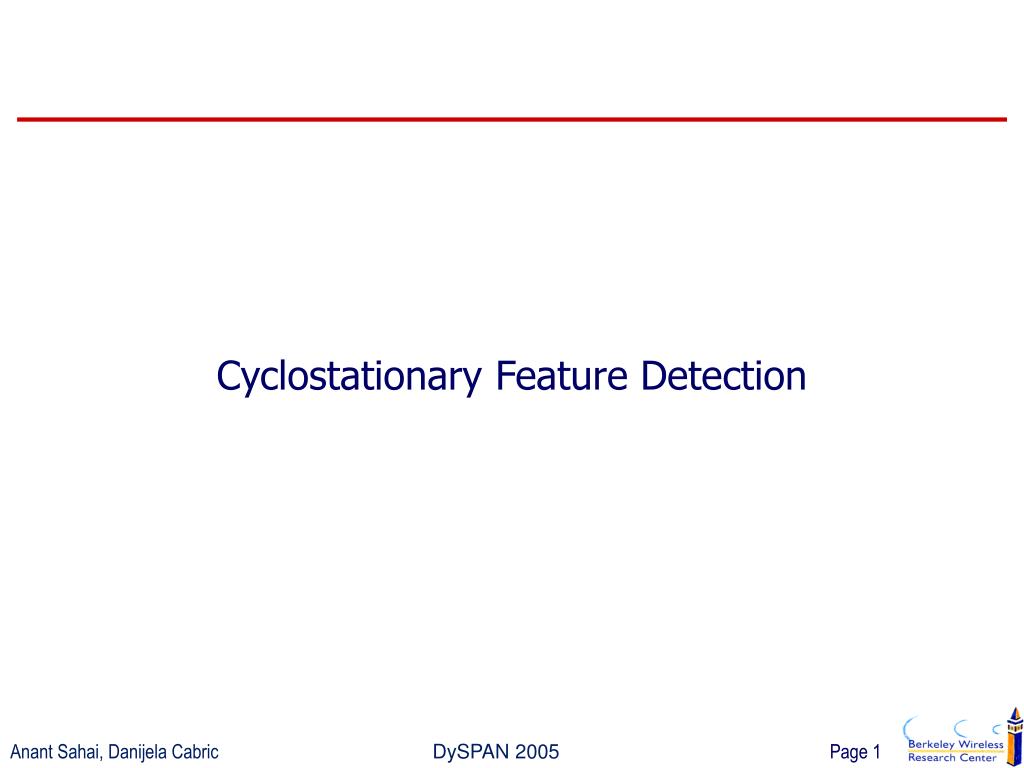 Cyclostationary Feature Detection

Anant Sahai, Danijela Cabric

DySPAN 2005

Page 1

Berkeley Wireless Research Center